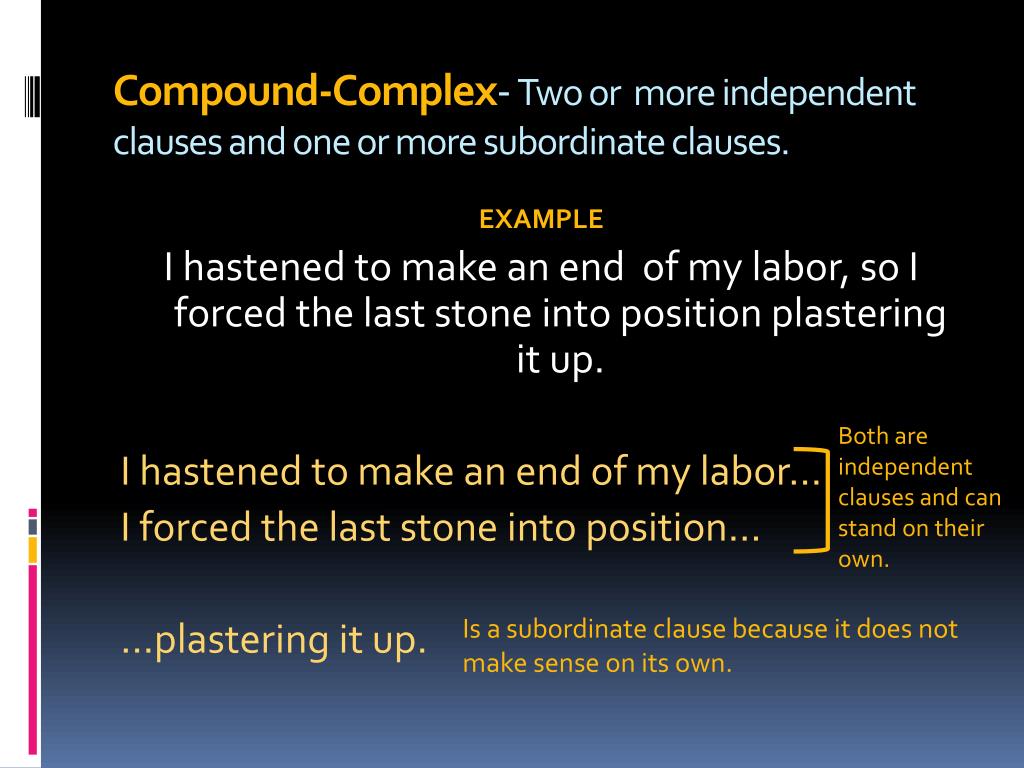 Compound-Complex- Two or more independent clauses and one or more subordinate clauses.

EXAMPLE

I hastened to make an end of my labor, so I forced the last stone into position plastering it up.

I hastened to make an end of my labor…
I forced the last stone into position…

Both are independent clauses and can stand on their own.

…plastering it up.

Is a subordinate clause because it does not make sense on its own.